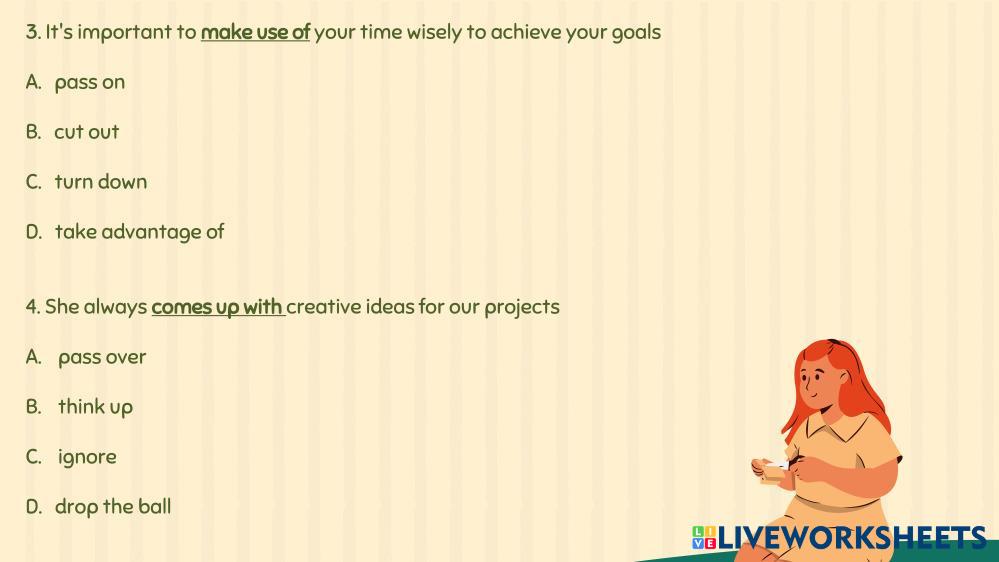 3. It's important to make use of your time wisely to achieve your goals

A. pass on

B. cut out

C. turn down

D. take advantage of

4. She always comes up with creative ideas for our projects

A. pass over

B. think up

C. ignore

D. drop the ball

LIVEWORKSHEETS